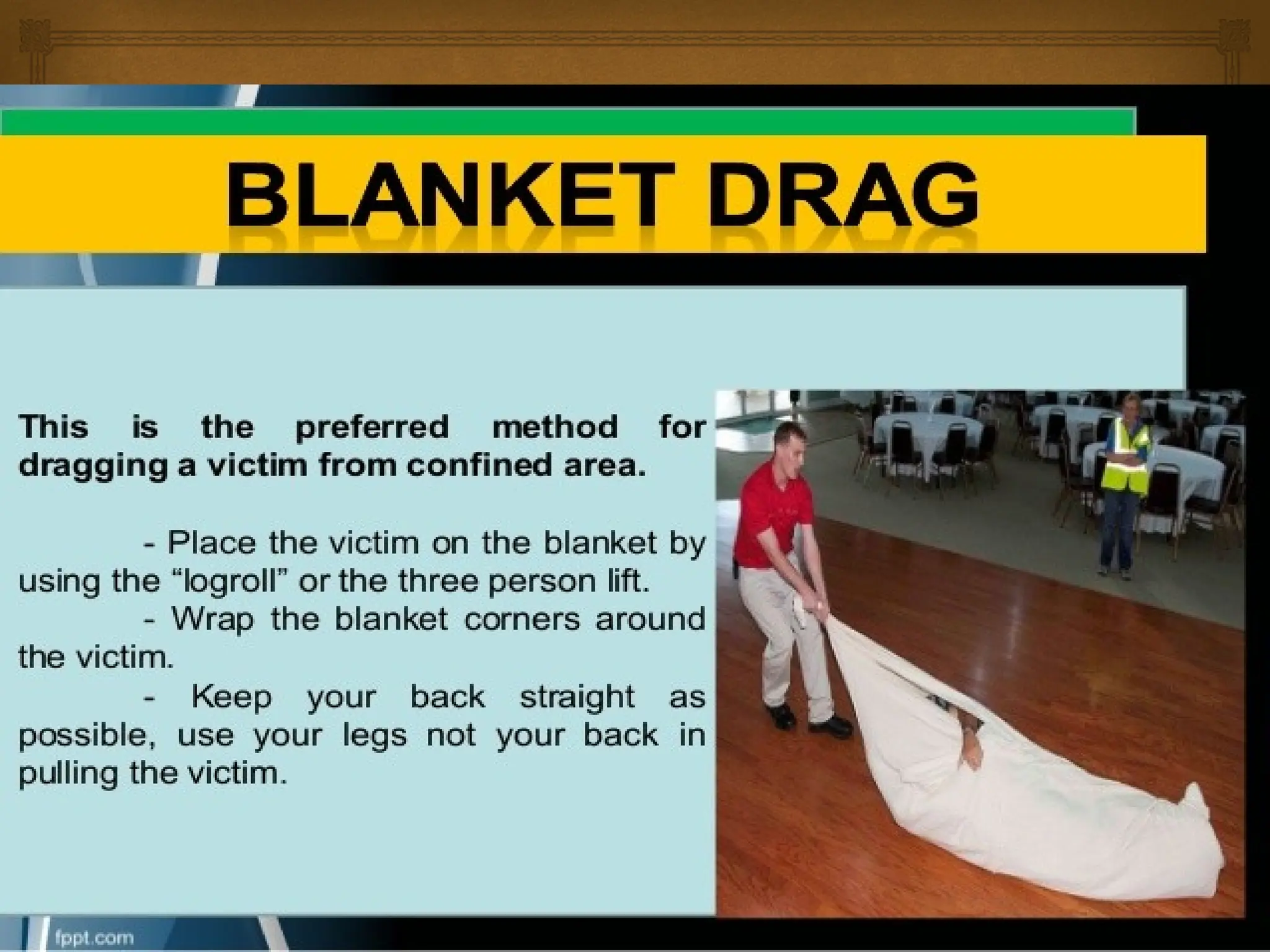 BLANKET DRAG

This is the preferred method for dragging a victim from confined area.

- Place the victim on the blanket by using the “logroll” or the three person lift.
- Wrap the blanket corners around the victim.
- Keep your back straight as possible, use your legs not your back in pulling the victim.

fppt.com